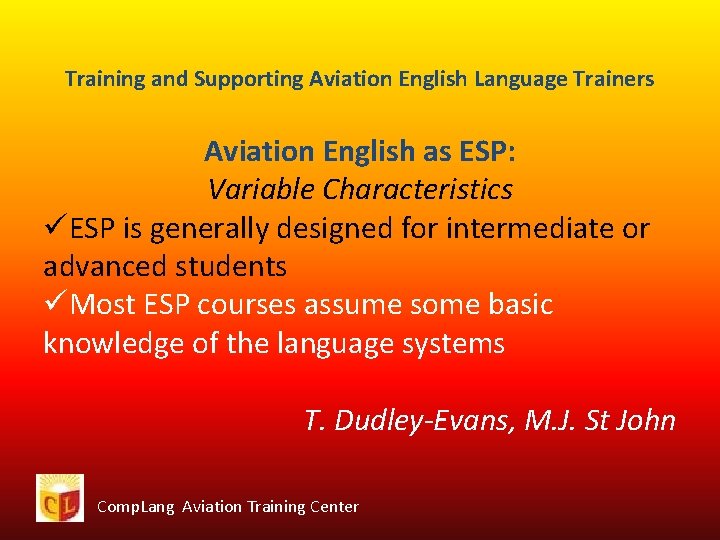 Training and Supporting Aviation English Language Trainers

Aviation English as ESP:
Variable Characteristics

✓ESP is generally designed for intermediate or advanced students

✓Most ESP courses assume some basic knowledge of the language systems

T. Dudley-Evans, M.J. St John

CL

CompLang Aviation Training Center